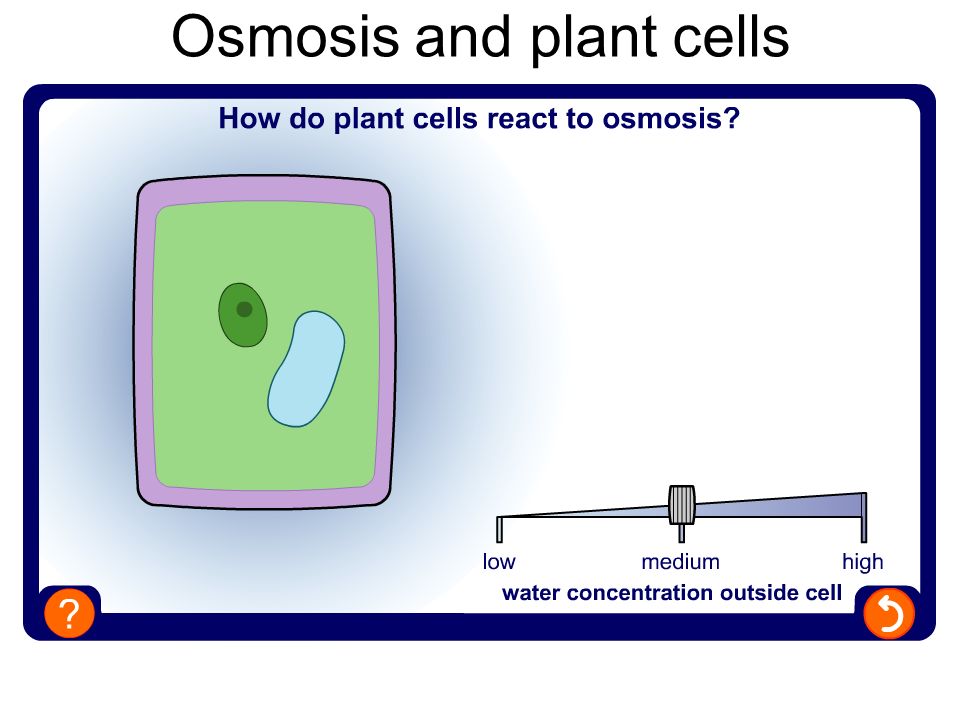 Osmosis and plant cells

How do plant cells react to osmosis?

low
medium
high
water concentration outside cell

?